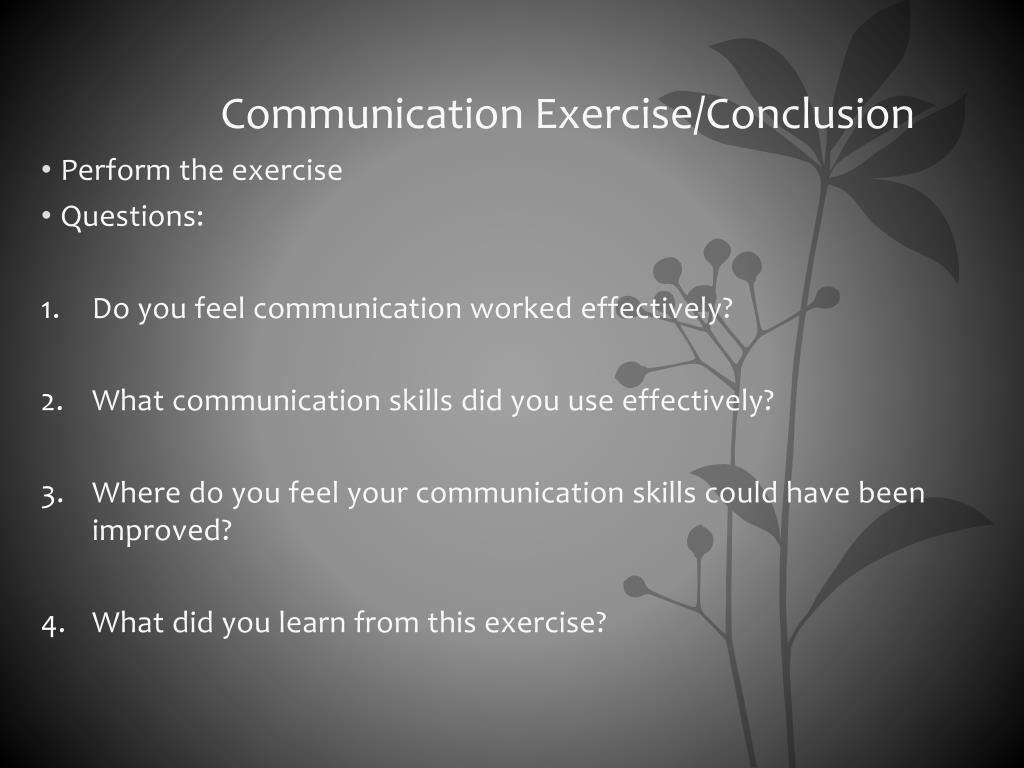 Communication Exercise/Conclusion

• Perform the exercise
• Questions:

1. Do you feel communication worked effectively?

2. What communication skills did you use effectively?

3. Where do you feel your communication skills could have been improved?

4. What did you learn from this exercise?